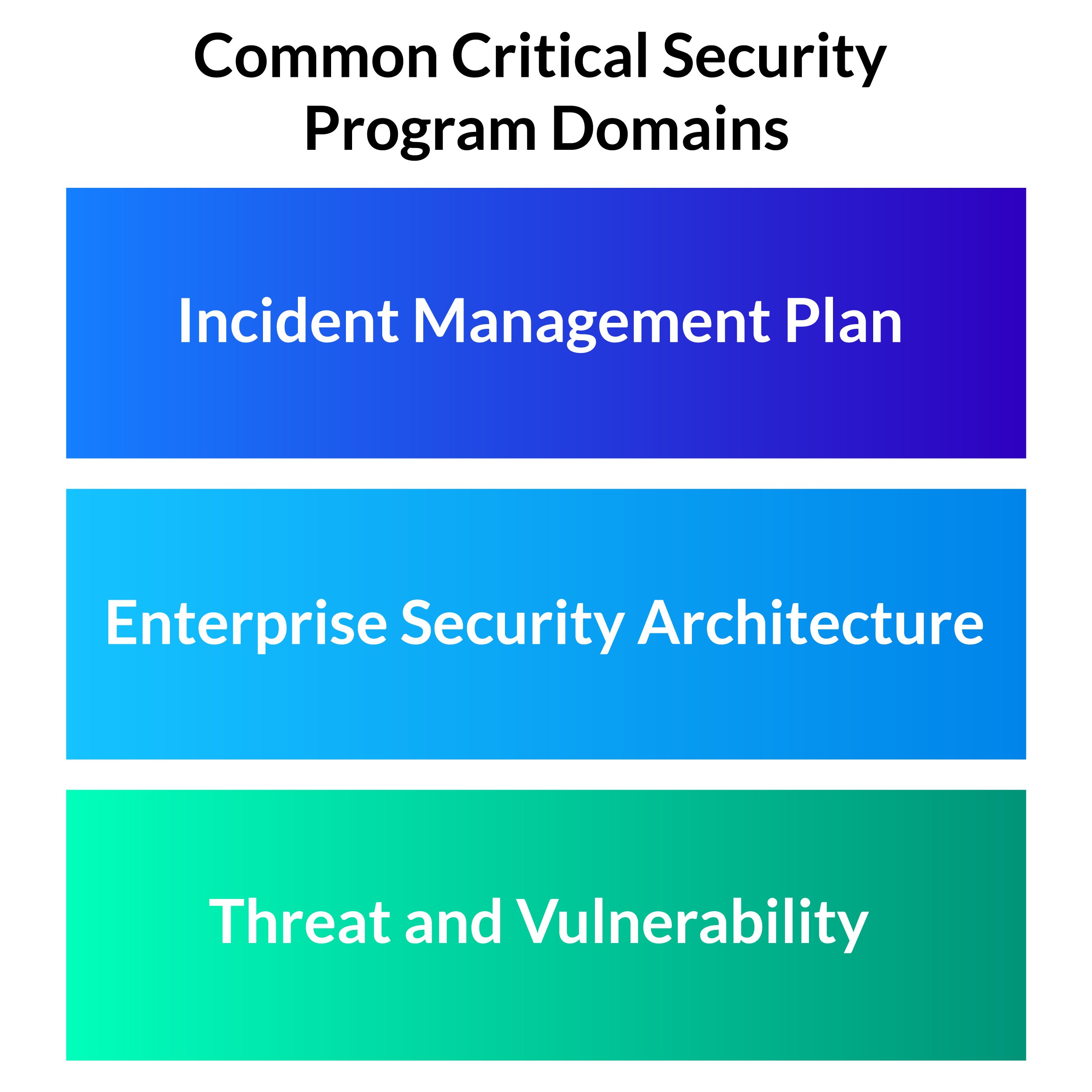 Common Critical Security Program Domains

Incident Management Plan

Enterprise Security Architecture

Threat and Vulnerability